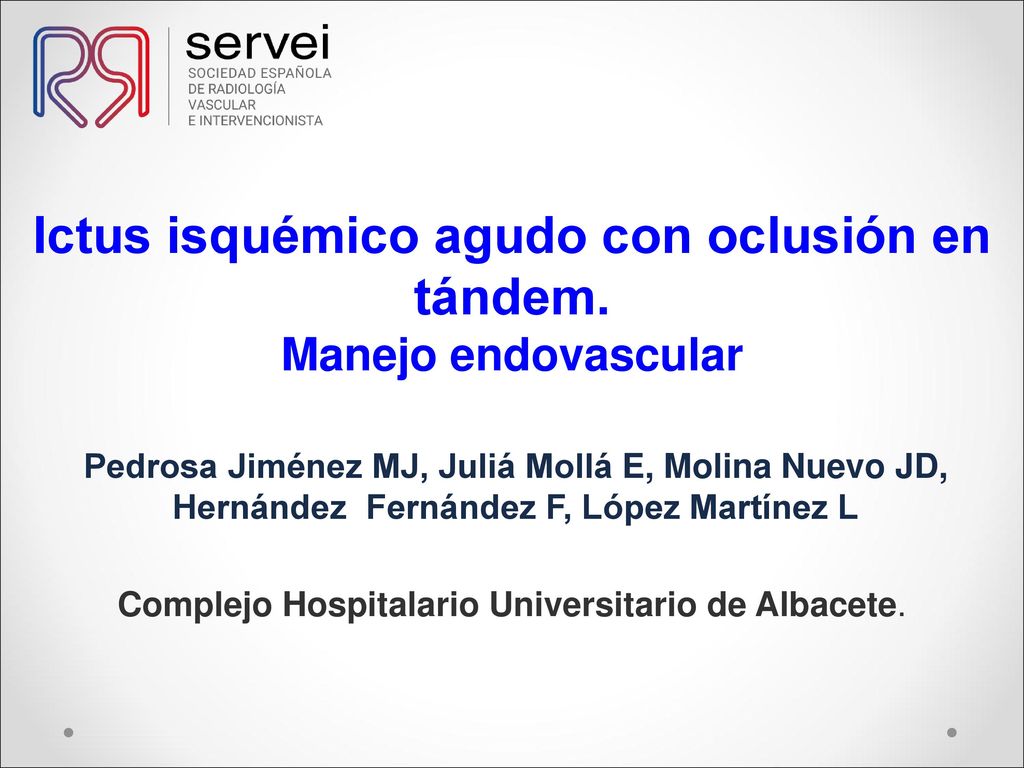 servei
SOCIEDAD ESPAÑOLA
DE RADIOLOGÍA
VASCULAR
E INTERVENCIONISTA

Ictus isquémico agudo con oclusión en tándem.
Manejo endovascular

Pedrosa Jiménez MJ, Juliá Mollá E, Molina Nuevo JD, Hernández Fernández F, López Martínez L

Complejo Hospitalario Universitario de Albacete.